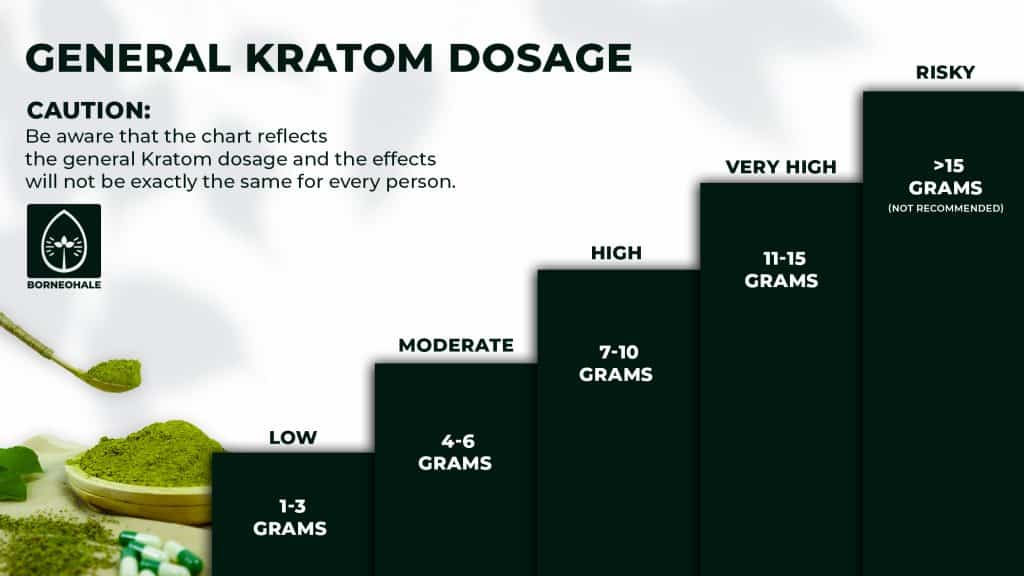 GENERAL KRATOM DOSAGE

CAUTION:
Be aware that the chart reflects the general Kratom dosage and the effects will not be exactly the same for every person.

BORNEOHALE

LOW
1-3 GRAMS

MODERATE
4-6 GRAMS

HIGH
7-10 GRAMS

VERY HIGH
11-15 GRAMS

RISKY
>15 GRAMS
(NOT RECOMMENDED)